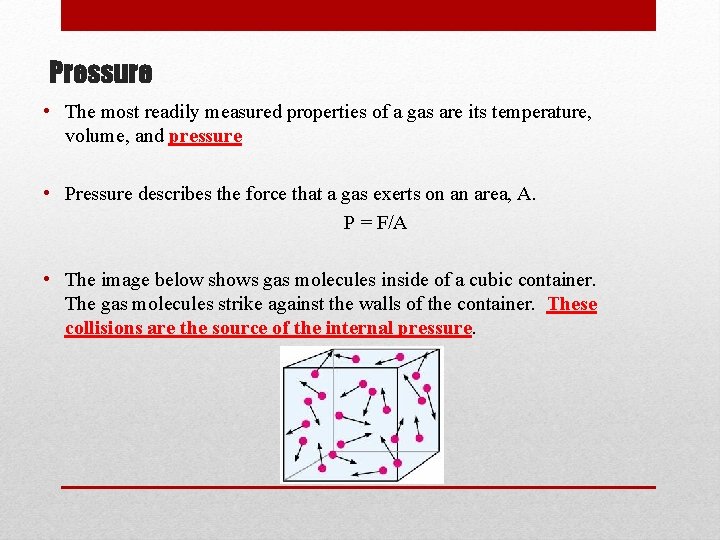 Pressure

• The most readily measured properties of a gas are its temperature, volume, and pressure

• Pressure describes the force that a gas exerts on an area, A.

$P = F/A$

• The image below shows gas molecules inside of a cubic container. The gas molecules strike against the walls of the container. These collisions are the source of the internal pressure.